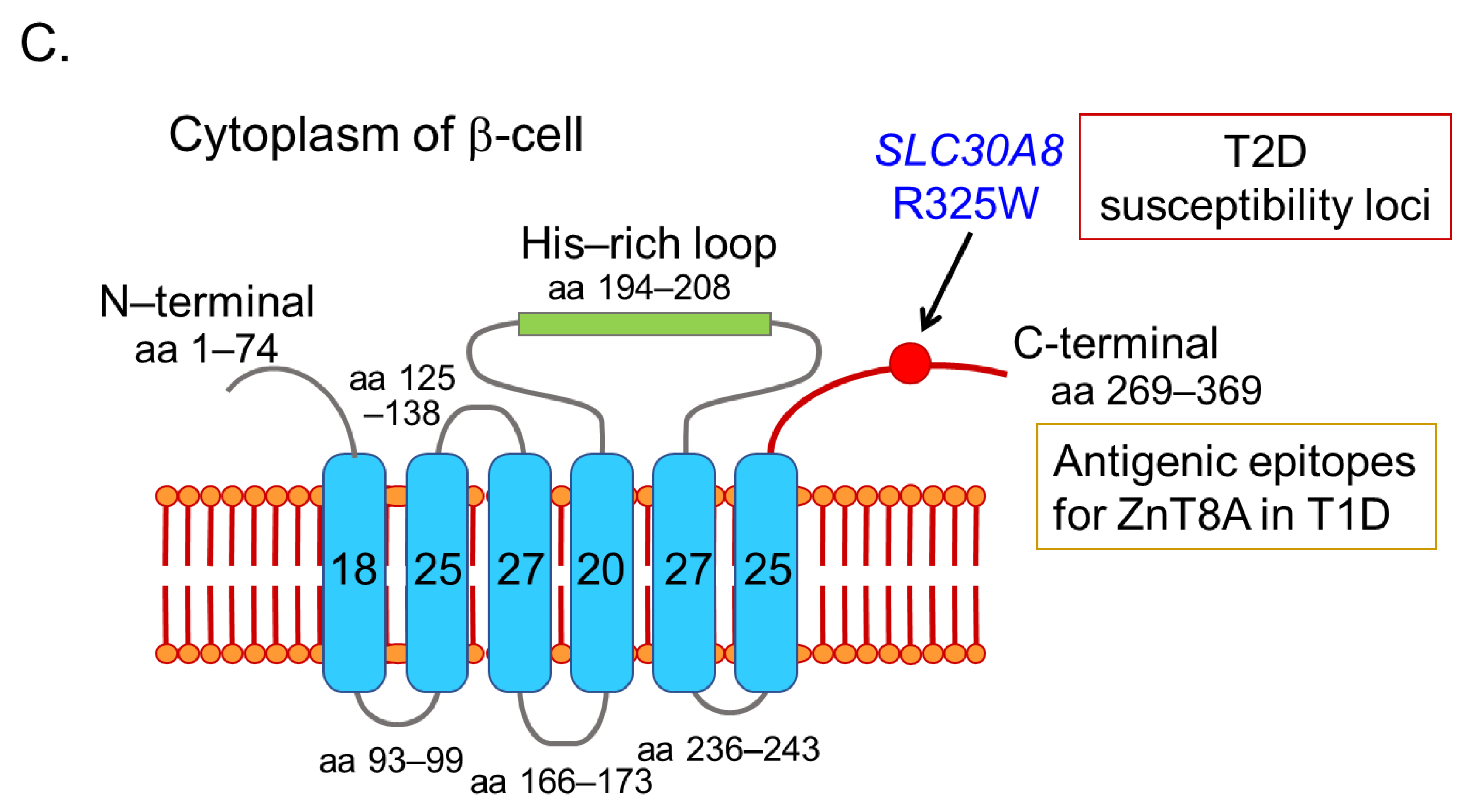 C.

Cytoplasm of β-cell

SLC30A8
R325W

T2D
susceptibility loci

His–rich loop
aa 194–208

N–terminal
aa 1–74

aa 125
–138

C-terminal
aa 269–369

Antigenic epitopes
for ZnT8A in T1D

18 25 27 20 27 25

aa 93–99
aa 166–173
aa 236–243